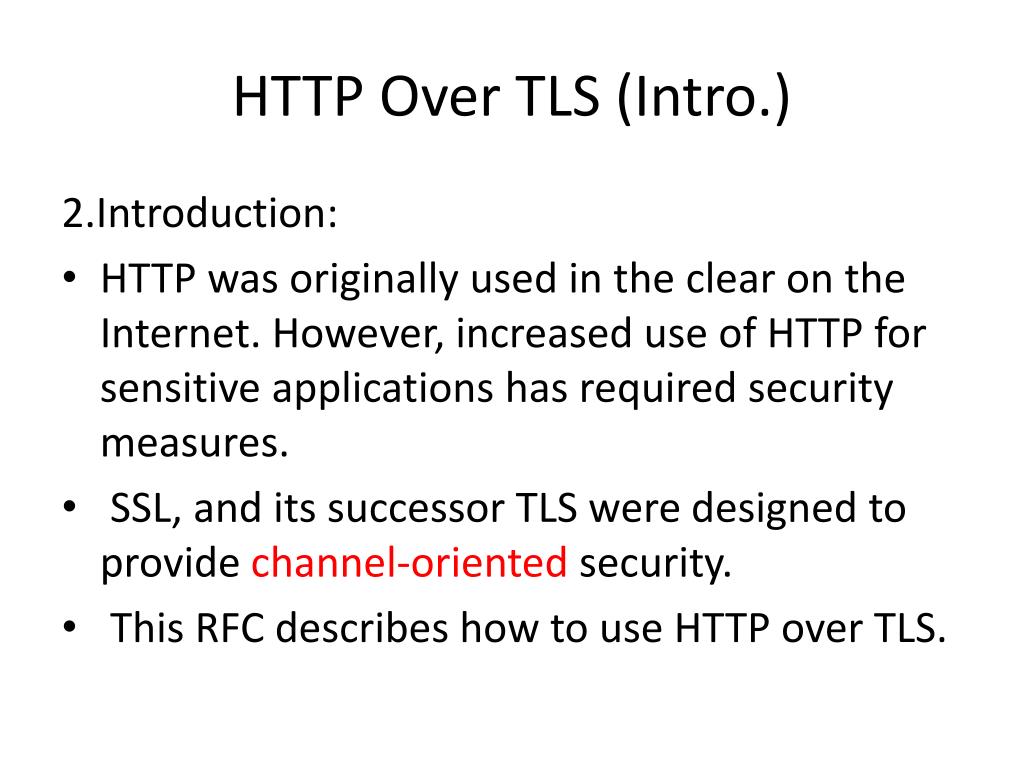 HTTP Over TLS (Intro.)

2.Introduction:

• HTTP was originally used in the clear on the Internet. However, increased use of HTTP for sensitive applications has required security measures.

• SSL, and its successor TLS were designed to provide channel-oriented security.

• This RFC describes how to use HTTP over TLS.